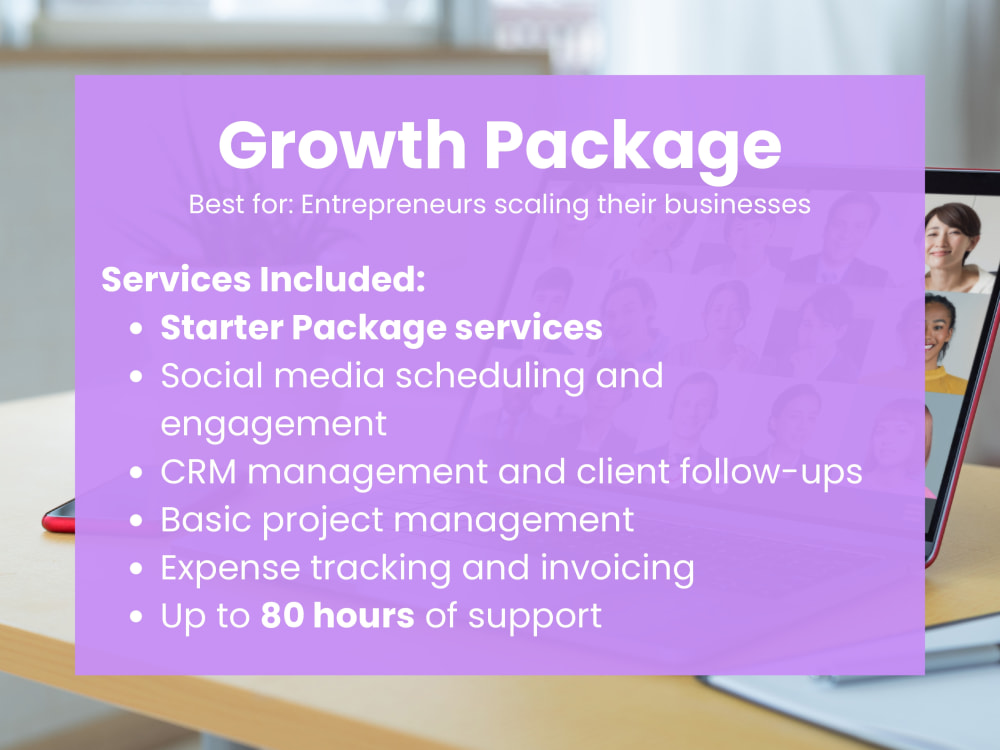 Growth Package

Best for: Entrepreneurs scaling their businesses

Services Included:

- Starter Package services
- Social media scheduling and engagement
- CRM management and client follow-ups
- Basic project management
- Expense tracking and invoicing
- Up to 80 hours of support